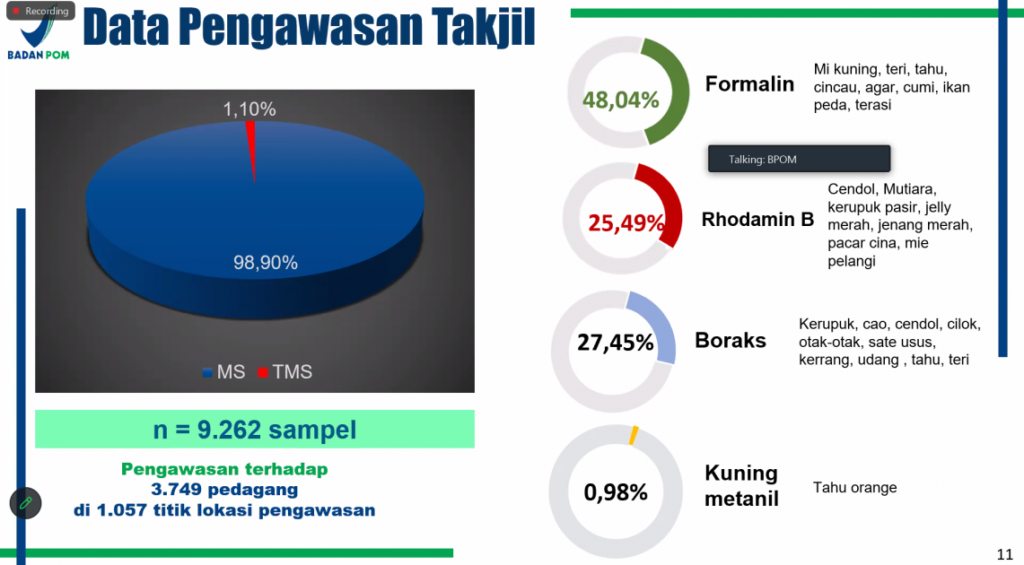 Recording

BADAN POM

Data Pengawasan Takjil

1,10%

98,90%

MS TMS

n = 9.262 sampel

Pengawasan terhadap
3.749 pedagang
di 1.057 titik lokasi pengawasan

48,04%
Formalin
Mi kuning, teri, tahu, cincau, agar, cumi, ikan peda, terasi

Talking: BPOM

25,49%
Rhodamin B
Cendol, Mutiara, kerupuk pasir, jelly merah, jenang merah, pacar cina, mie pelangi

27,45%
Boraks
Kerupuk, cao, cendol, cilok, otak-otak, sate usus, kerrang, udang , tahu, teri

0,98%
Kuning metanil
Tahu orange

11